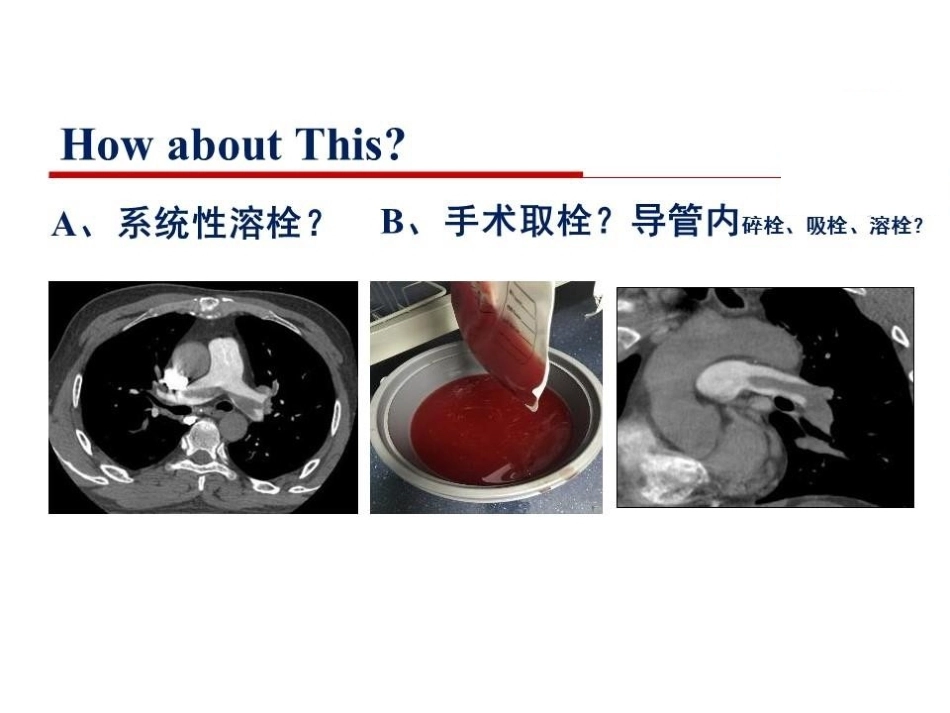 How about This?

A、系统性溶栓？ B、手术取栓？导管内碎栓、吸栓、溶栓？